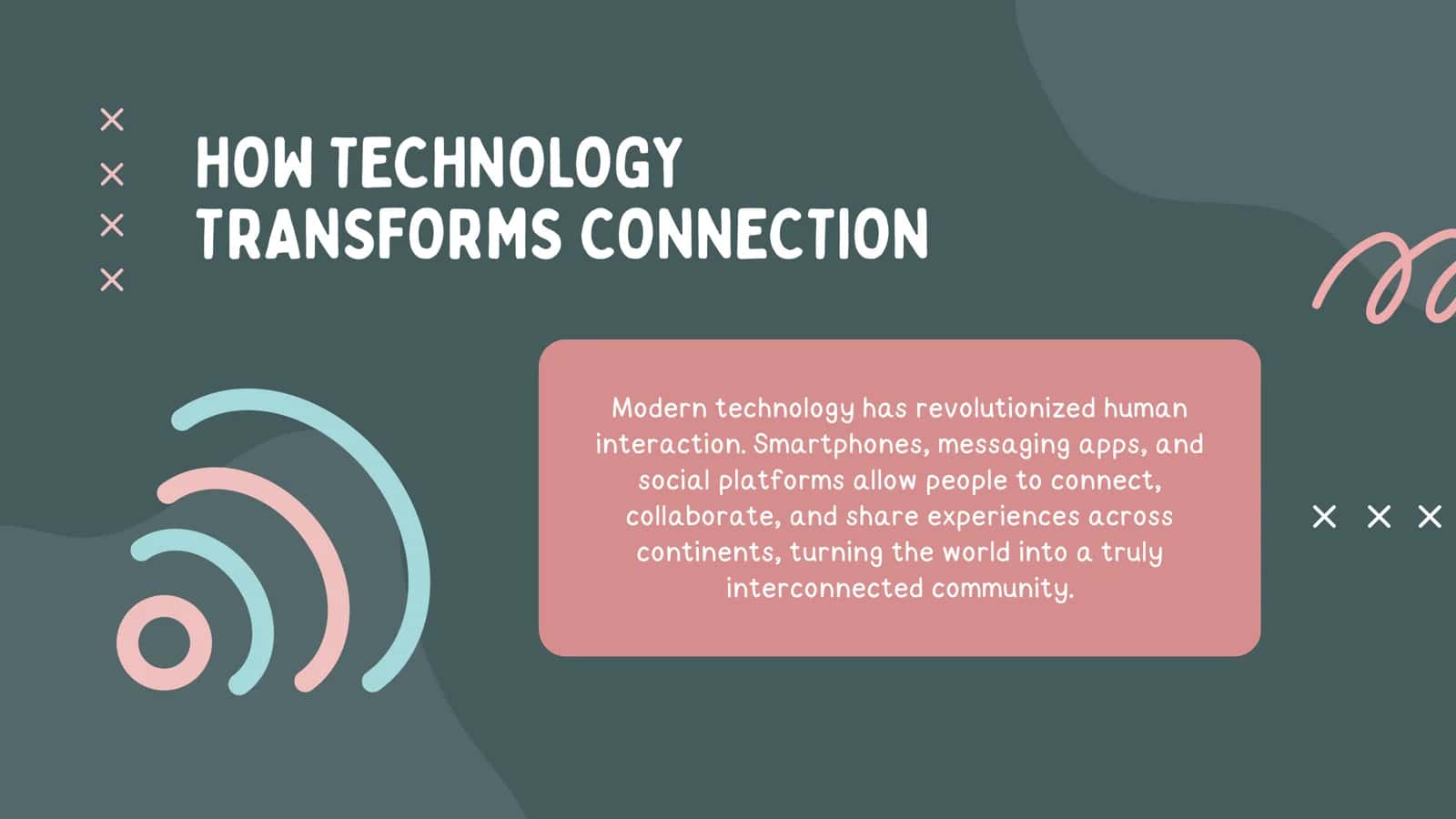 HOW TECHNOLOGY TRANSFORMS CONNECTION

Modern technology has revolutionized human interaction. Smartphones, messaging apps, and social platforms allow people to connect, collaborate, and share experiences across continents, turning the world into a truly interconnected community.